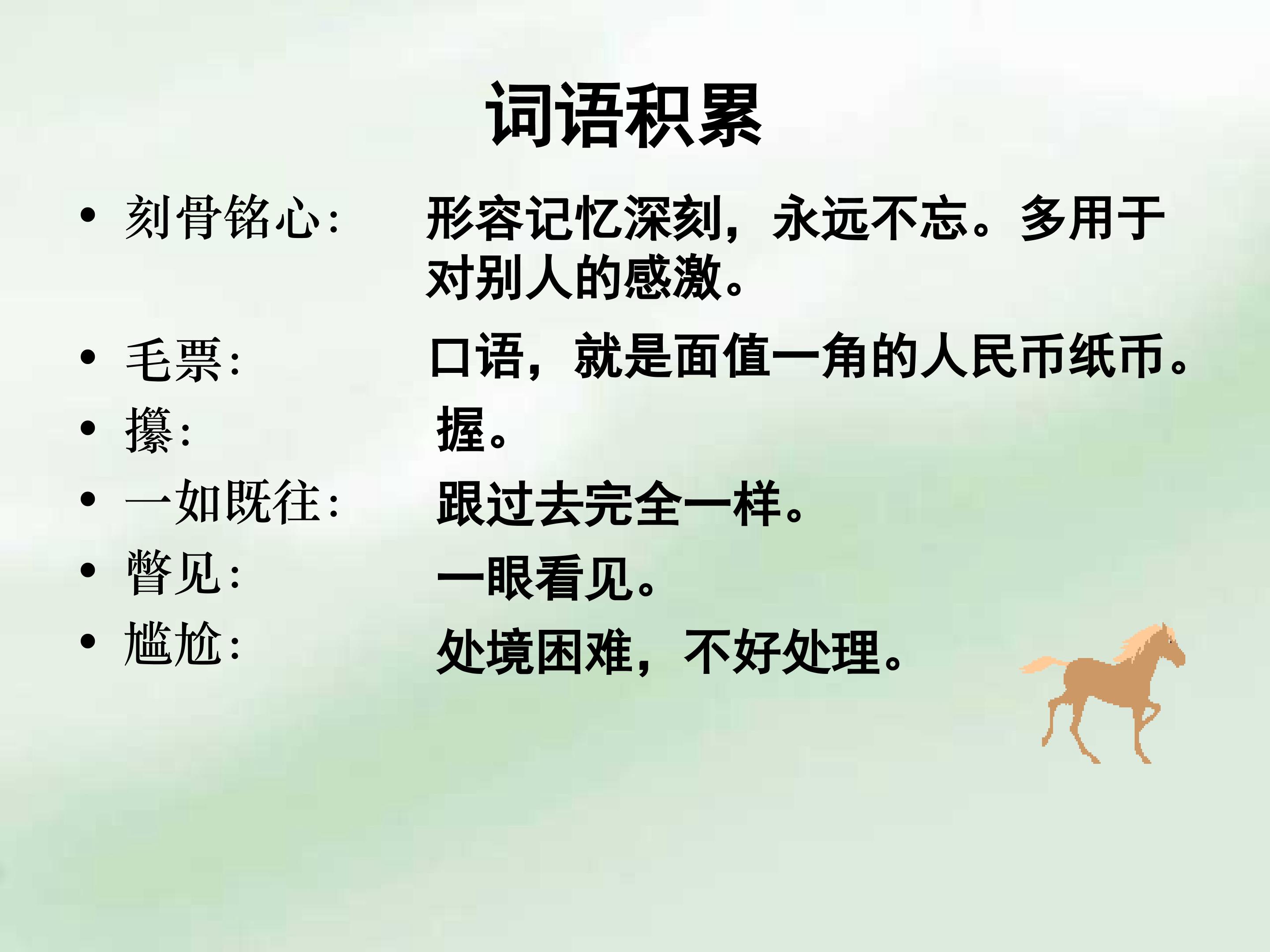 词语积累

• 刻骨铭心:  形容记忆深刻，永远不忘。多用于对别人的感激。
• 毛票:  口语，就是面值一角的人民币纸币。
• 攥:  握。
• 一如既往:  跟过去完全一样。
• 瞥见:  一眼看见。
• 尴尬:  处境困难，不好处理。